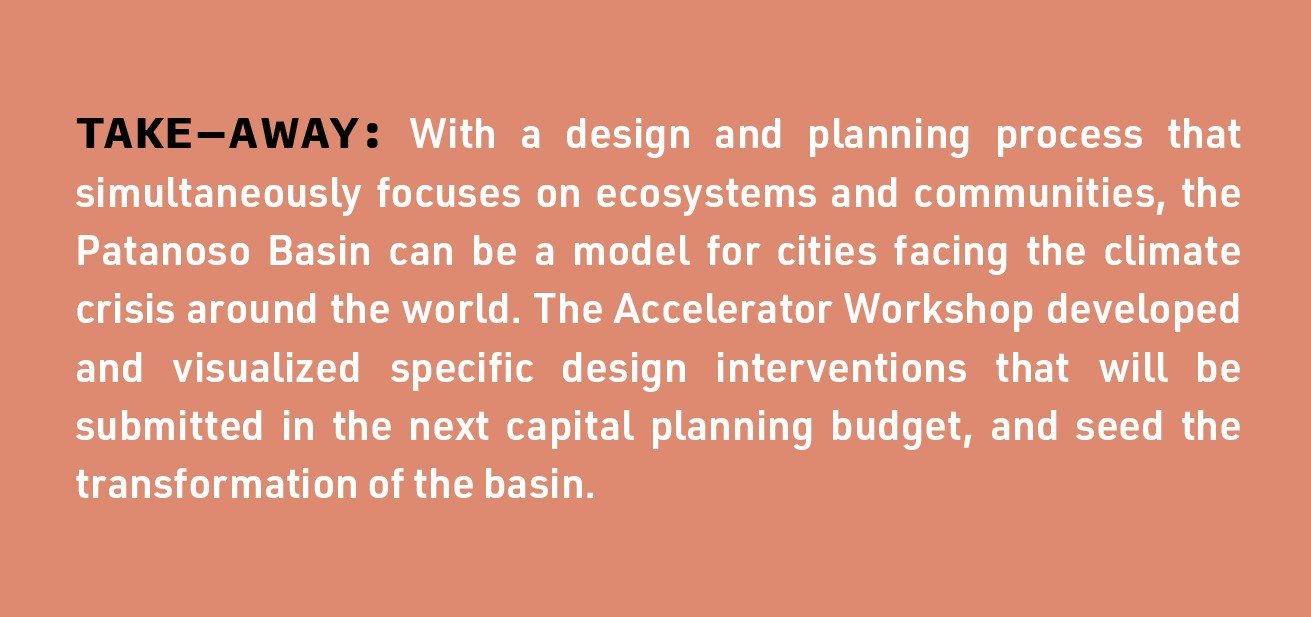 TAKE—AWAY: With a design and planning process that simultaneously focuses on ecosystems and communities, the Patanoso Basin can be a model for cities facing the climate crisis around the world. The Accelerator Workshop developed and visualized specific design interventions that will be submitted in the next capital planning budget, and seed the transformation of the basin.